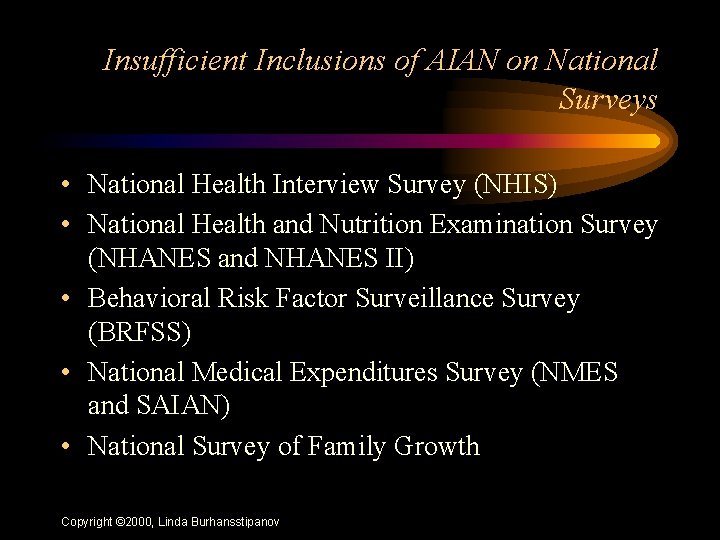 Insufficient Inclusions of AIAN on National Surveys

• National Health Interview Survey (NHIS)
• National Health and Nutrition Examination Survey (NHANES and NHANES II)
• Behavioral Risk Factor Surveillance Survey (BRFSS)
• National Medical Expenditures Survey (NMES and SAIAN)
• National Survey of Family Growth

Copyright ©2000, Linda Burhansstipanov